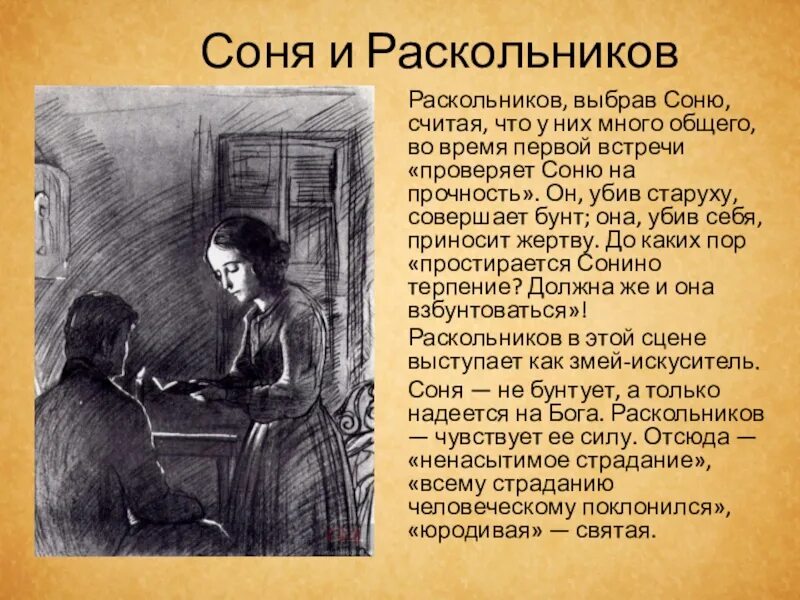 Соня и Раскольников

Раскольников, выбрав Соню, считая, что у них много общего, во время первой встречи «проверяет Соню на прочность». Он, убив старуху, совершает бунт; она, убив себя, приносит жертву. До каких пор «простирается Сонино терпение? Должна же и она взбунтоваться»!

Раскольников в этой сцене выступает как змей-искуситель.

Соня — не бунтует, а только надеется на Бога. Раскольников — чувствует ее силу. Отсюда — «ненасытимое страдание», «всему страданию человеческому поклонился», «юродивая» — святая.